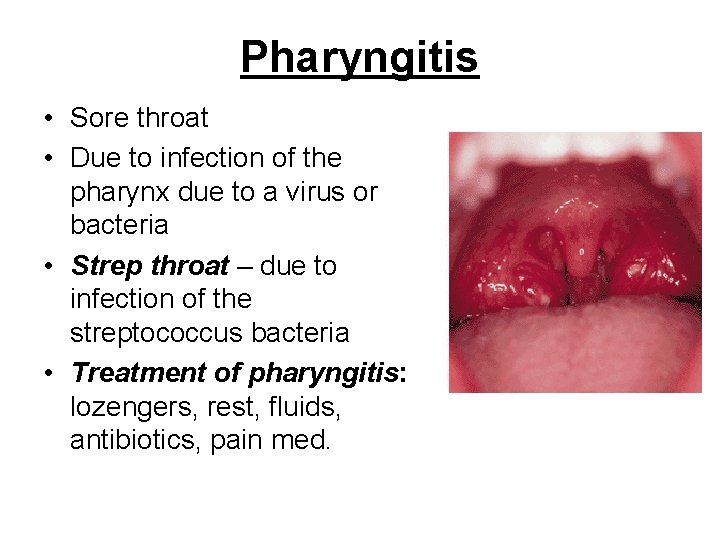 Pharyngitis

• Sore throat
• Due to infection of the pharynx due to a virus or bacteria
• Strep throat – due to infection of the streptococcus bacteria
• Treatment of pharyngitis: lozengers, rest, fluids, antibiotics, pain med.